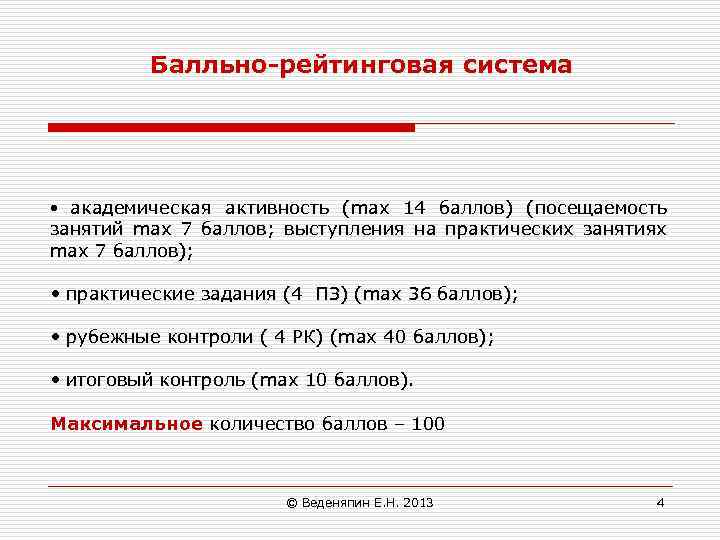 Балльно-рейтинговая система

• академическая активность (max 14 баллов) (посещаемость занятий max 7 баллов; выступления на практических занятиях max 7 баллов);

• практические задания (4 ПЗ) (max 36 баллов);

• рубежные контроли ( 4 РК) (max 40 баллов);

• итоговый контроль (max 10 баллов).

Максимальное количество баллов – 100

© Веденяпин Е.Н. 2013

4